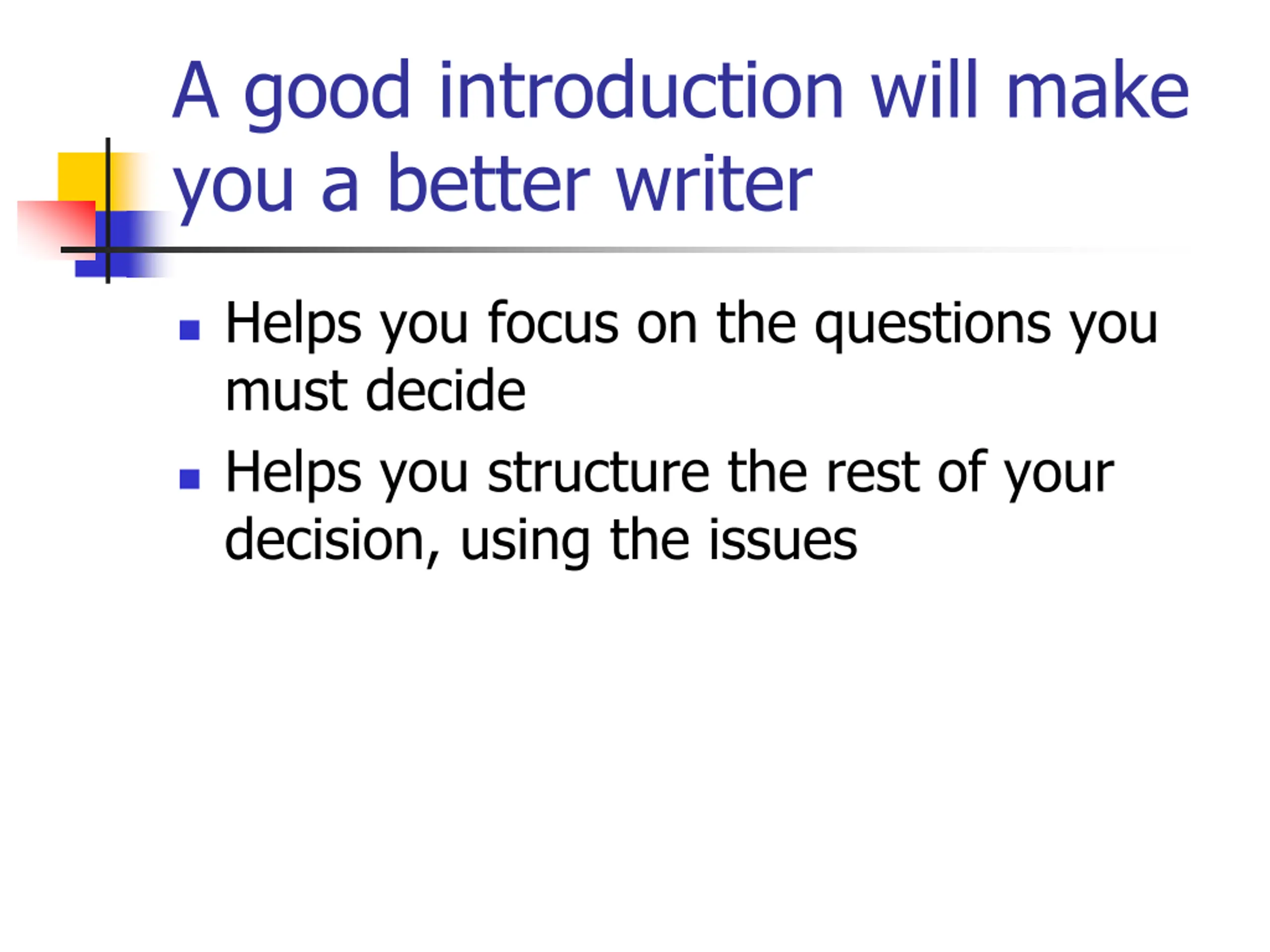 A good introduction will make you a better writer

- Helps you focus on the questions you must decide
- Helps you structure the rest of your decision, using the issues